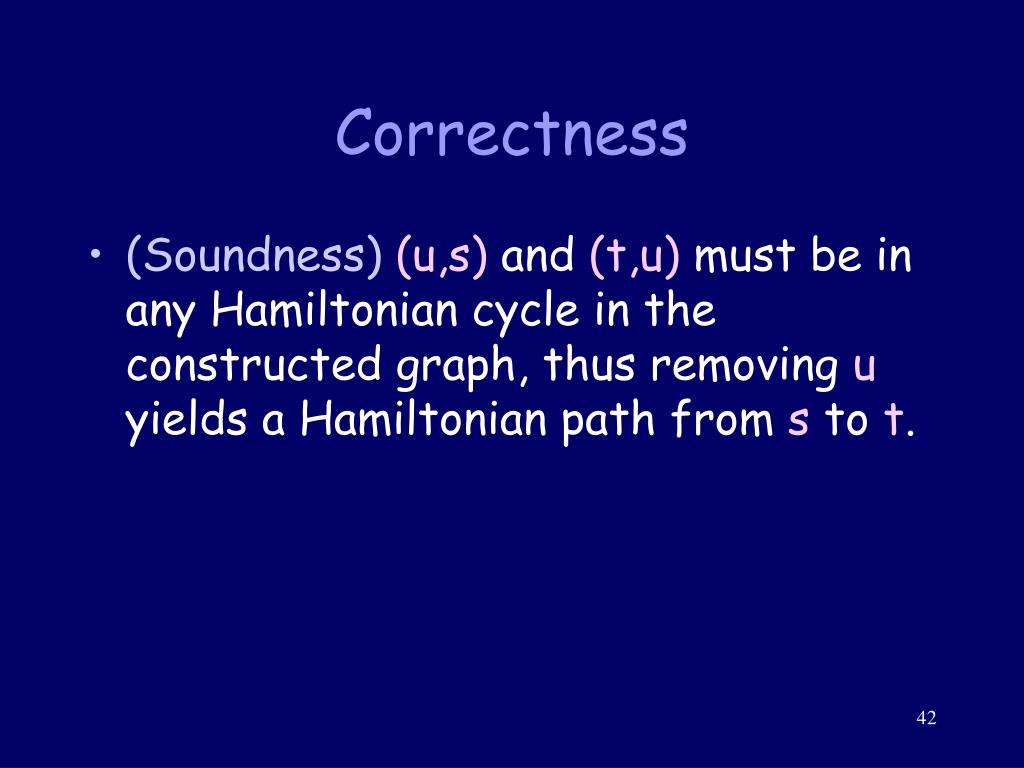 Correctness

• (Soundness) (u,s) and (t,u) must be in any Hamiltonian cycle in the constructed graph, thus removing u yields a Hamiltonian path from s to t.

42